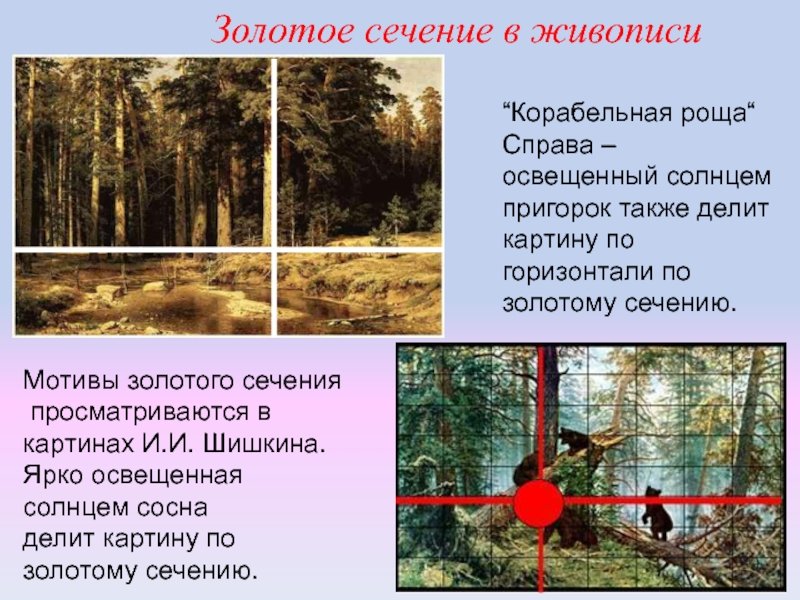 Золотое сечение в живописи

“Корабельная роща“ Справа – освещенный солнцем пригорок также делит картину по горизонтали по золотому сечению.

Мотивы золотого сечения просматриваются в картинах И.И. Шишкина. Ярко освещенная солнцем сосна делит картину по золотому сечению.